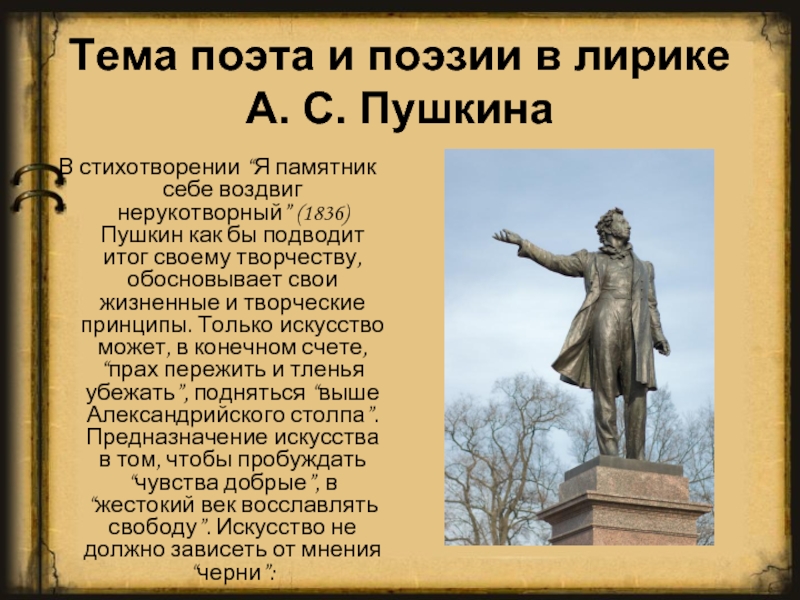 Тема поэта и поэзии в лирике А. С. Пушкина

В стихотворении “Я памятник себе воздвиг нерукотворный” (1836) Пушкин как бы подводит итог своему творчеству, обосновывает свои жизненные и творческие принципы. Только искусство может, в конечном счете, “прах пережить и тленья убежать”, подняться “выше Александрийского столпа”. Предназначение искусства в том, чтобы пробуждать “чувства добрые”, в “жестокий век восславлять свободу”. Искусство не должно зависеть от мнения “черни”: